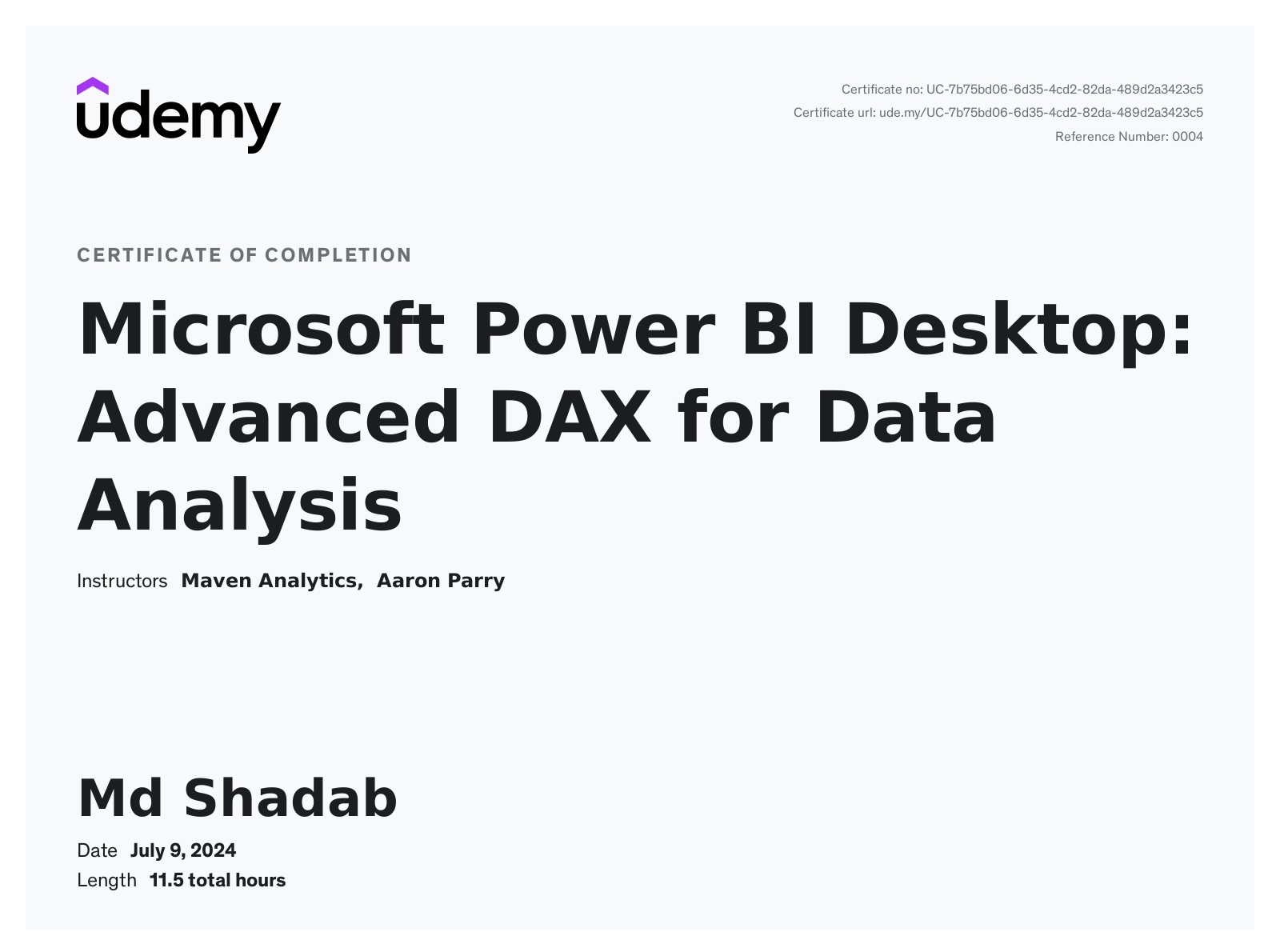 udemy

Certificate no: UC-7b75bd06-6d35-4cd2-82da-489d2a3423c5
Certificate url: ude.my/UC-7b75bd06-6d35-4cd2-82da-489d2a3423c5
Reference Number: 0004

CERTIFICATE OF COMPLETION

Microsoft Power BI Desktop: Advanced DAX for Data Analysis

Instructors Maven Analytics, Aaron Parry

Md Shadab

Date July 9, 2024
Length 11.5 total hours